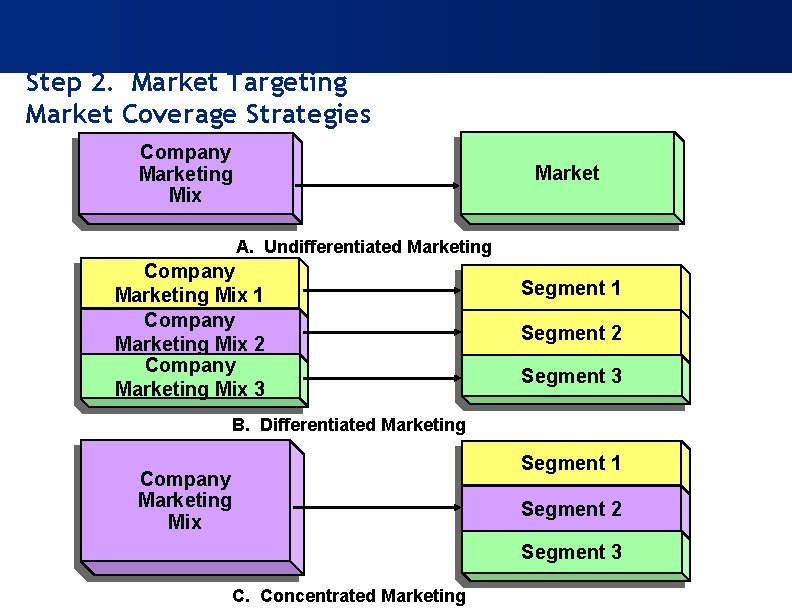 Step 2. Market Targeting
Market Coverage Strategies

Company Marketing Mix

Market

A. Undifferentiated Marketing

Company Marketing Mix 1

Company Marketing Mix 2

Company Marketing Mix 3

Segment 1

Segment 2

Segment 3

B. Differentiated Marketing

Company Marketing Mix

Segment 1

Segment 2

Segment 3

C. Concentrated Marketing